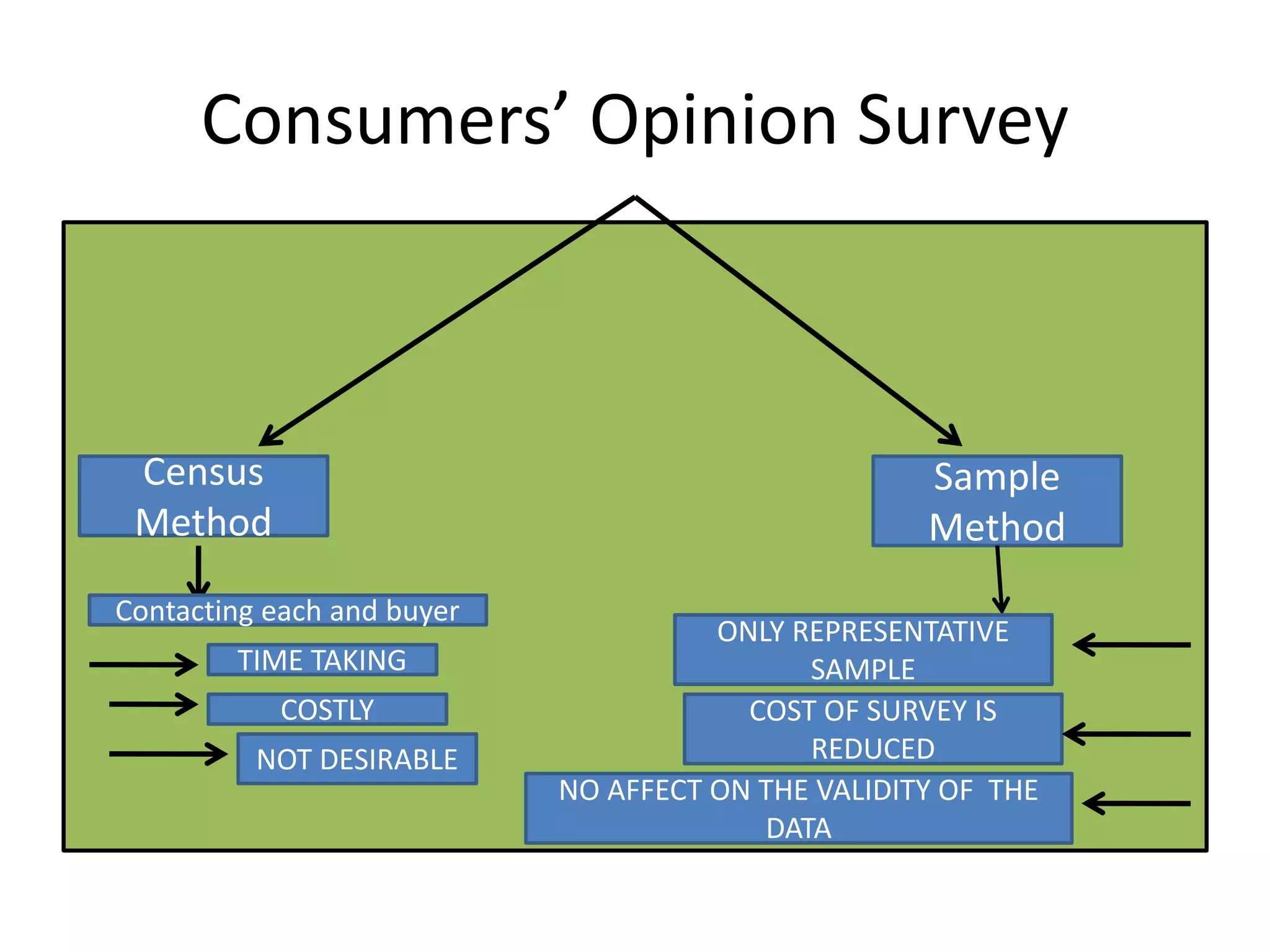 Consumers’ Opinion Survey

Census Method

Contacting each and buyer

TIME TAKING

COSTLY

NOT DESIRABLE

Sample Method

ONLY REPRESENTATIVE SAMPLE

COST OF SURVEY IS REDUCED

NO AFFECT ON THE VALIDITY OF THE DATA